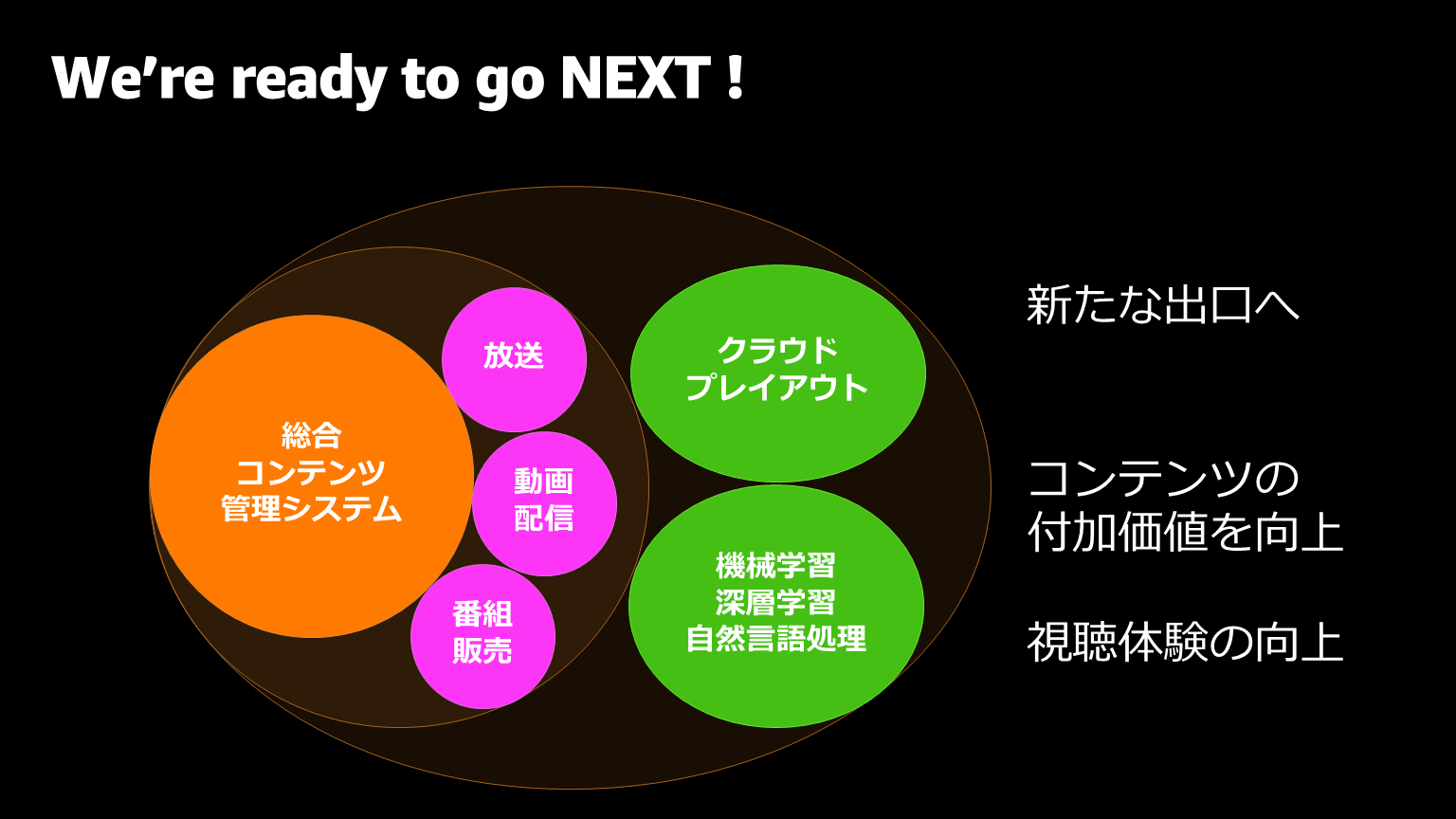 We’re ready to go NEXT !

総合
コンテンツ
管理システム

放送

動画
配信

番組
販売

クラウド
プレイアウト

機械学習
深層学習
自然言語処理

新たな出口へ

コンテンツの
付加価値を向上

視聴体験の向上